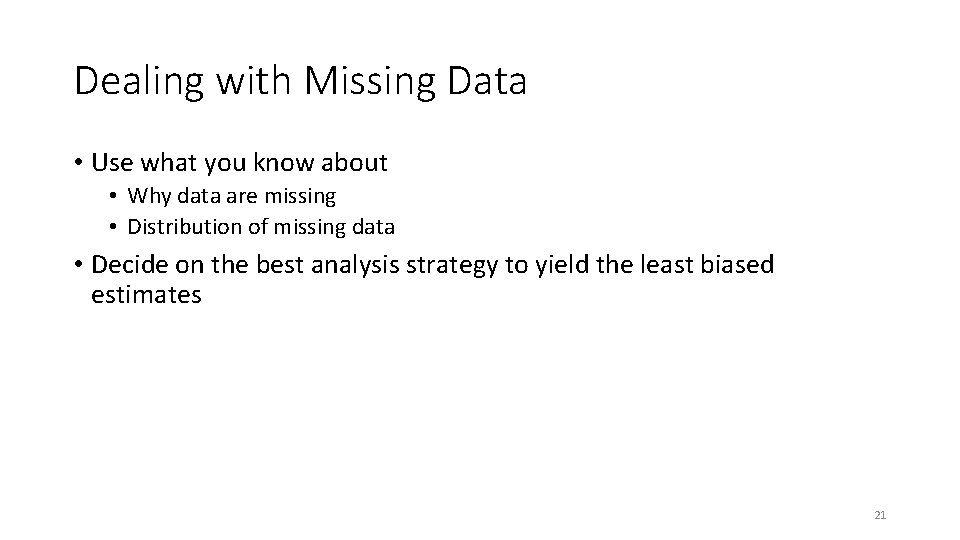 Dealing with Missing Data

• Use what you know about
  • Why data are missing
  • Distribution of missing data
• Decide on the best analysis strategy to yield the least biased estimates

21